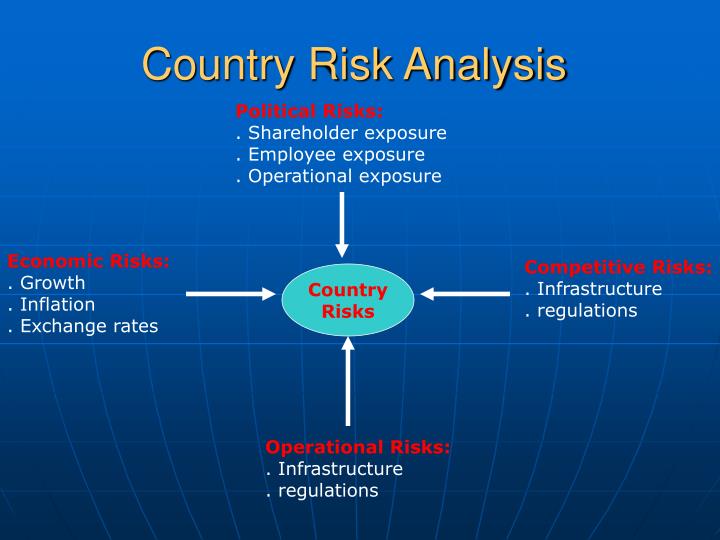 Country Risk Analysis

Political Risks:
. Shareholder exposure
. Employee exposure
. Operational exposure

Economic Risks:
. Growth
. Inflation
. Exchange rates

Country Risks

Competitive Risks:
. Infrastructure
. regulations

Operational Risks:
. Infrastructure
. regulations